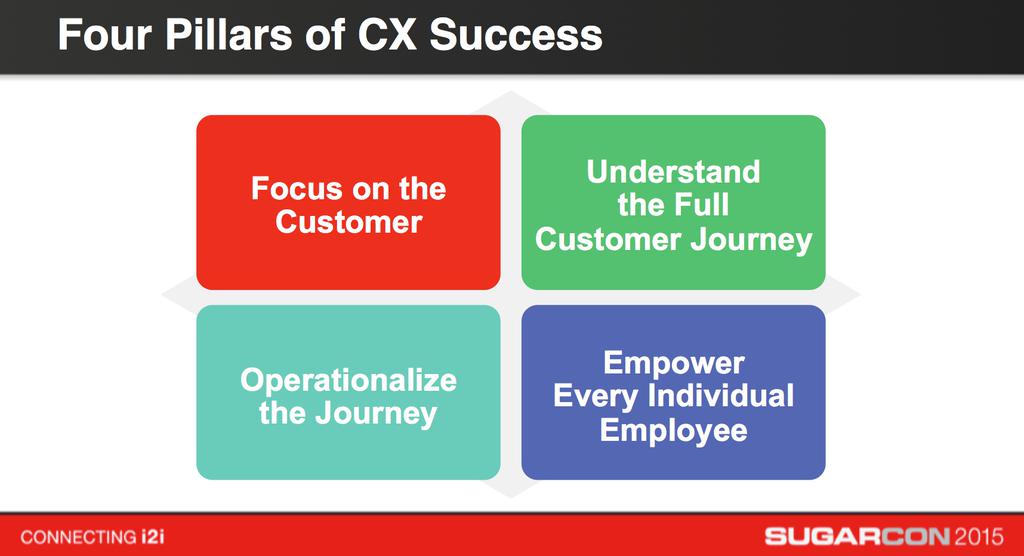 Four Pillars of CX Success

Focus on the Customer

Understand the Full Customer Journey

Operationalize the Journey

Empower Every Individual Employee

CONNECTING i2i

SUGARCON 2015